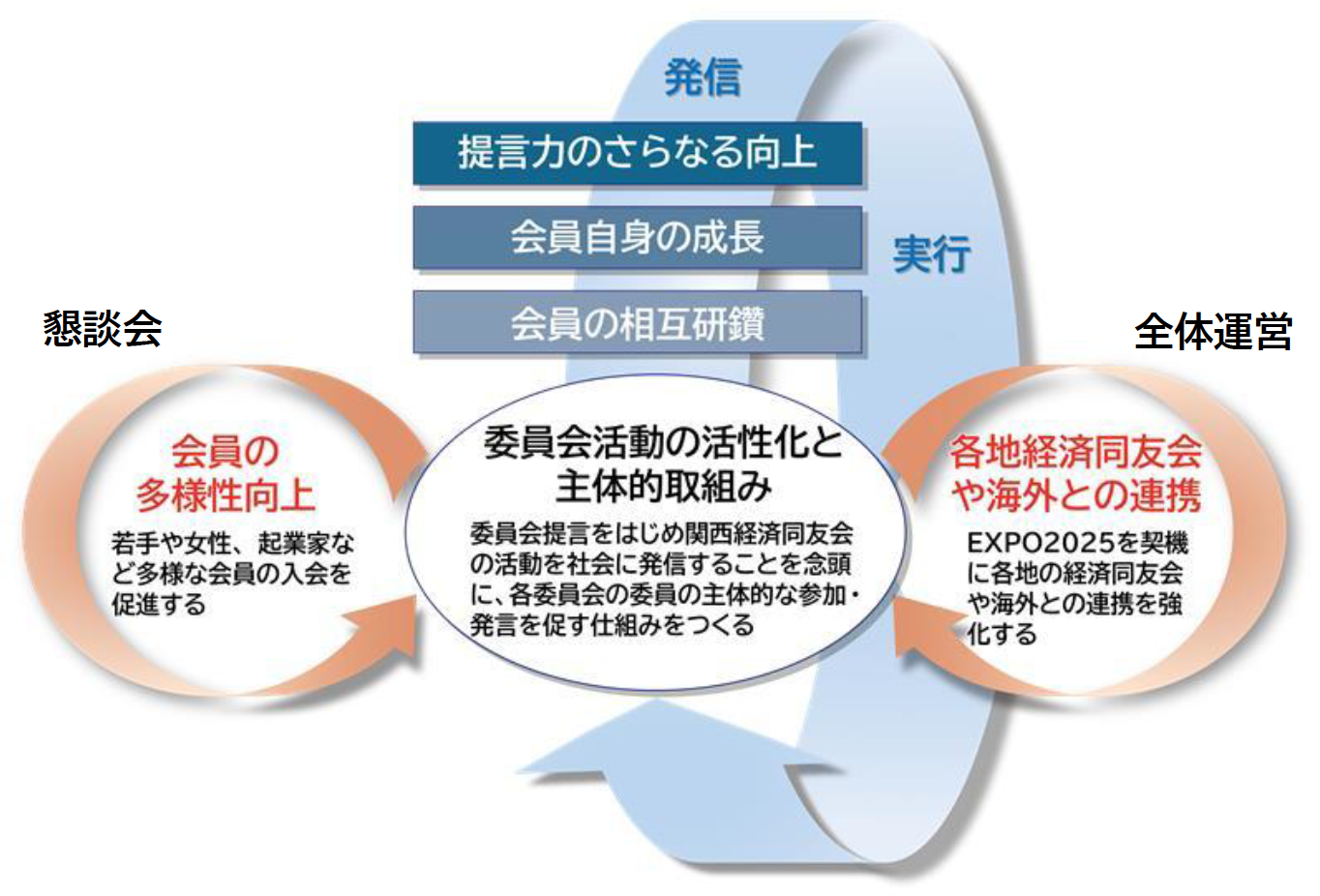 発信

提言力のさらなる向上

会員自身の成長

実行

会員の相互研鑽

懇談会

全体運営

会員の多様性向上

若手や女性、起業家など多様な会員の入会を促進する

委員会活動の活性化と主体的取組み

委員会提言をはじめ関西経済同友会の活動を社会に発信することを念頭に、各委員会の委員の主体的な参加・発言を促す仕組みをつくる

各地経済同友会や海外との連携

EXPO2025を契機に各地の経済同友会や海外との連携を強化する